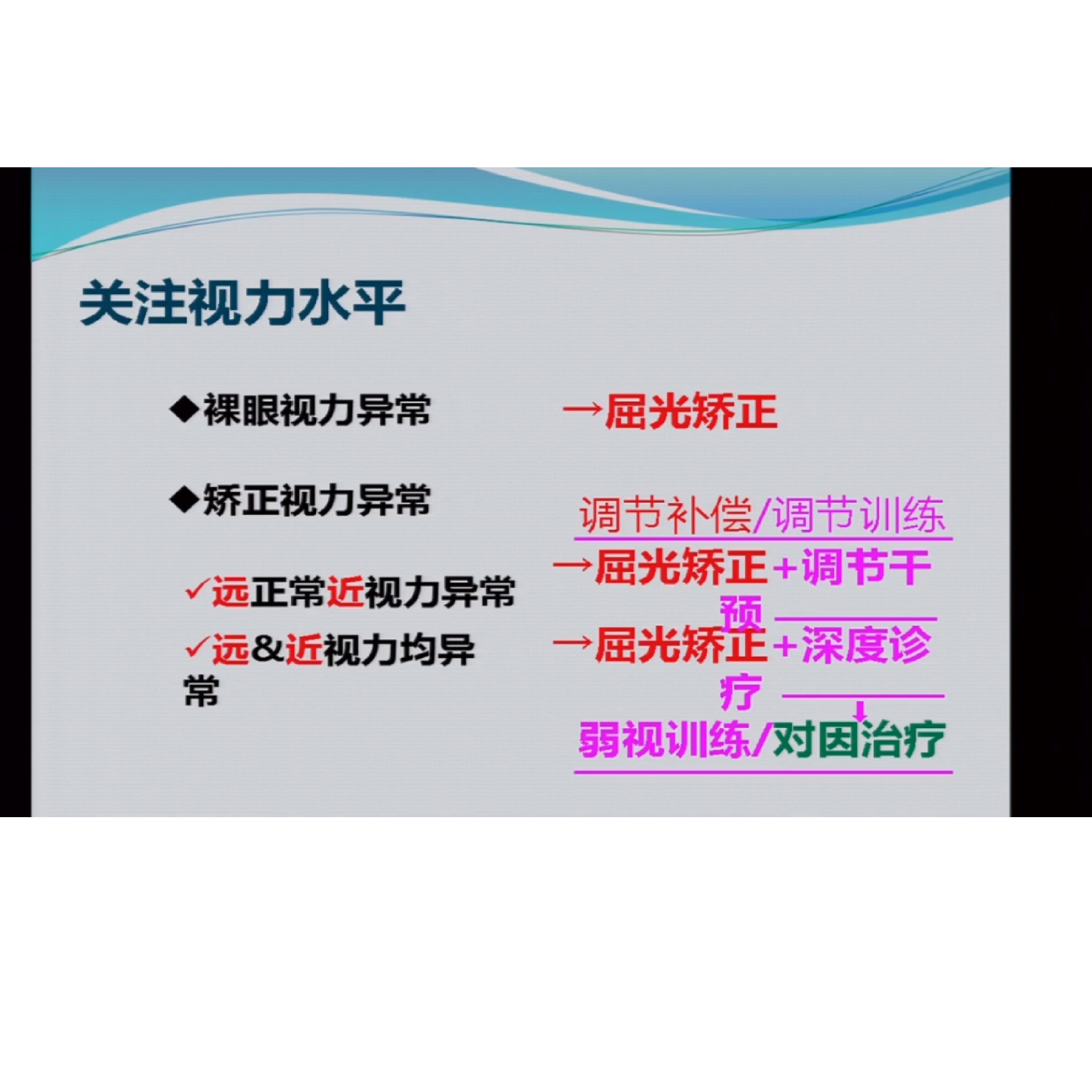 关注视力水平

◆裸眼视力异常 →屈光矫正

◆矫正视力异常

调节补偿/调节训练

✓远正常近视力异常 →屈光矫正+调节干预

✓远&近视力均异常 →屈光矫正+深度诊疗

↓

弱视训练/对因治疗